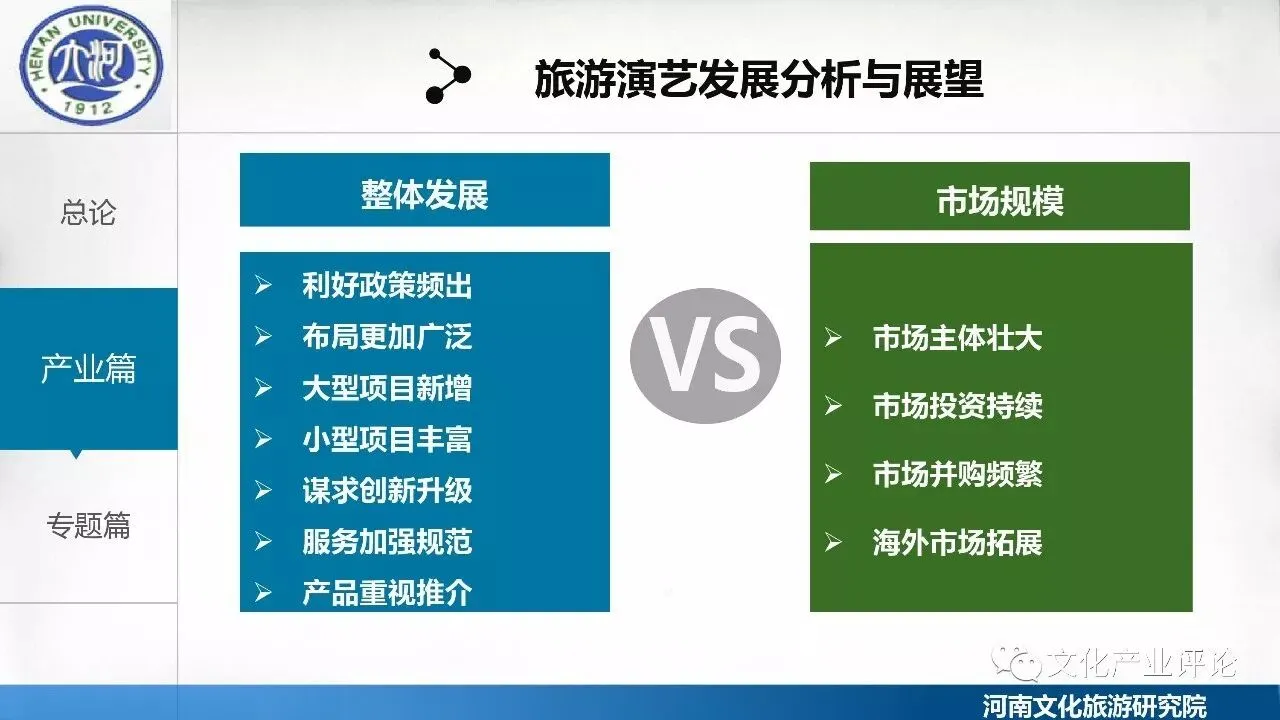 HENAN UNIVERSITY
大河
1912

旅游演艺发展分析与展望

总论

产业篇

专题篇

整体发展

➢ 利好政策频出
➢ 布局更加广泛
➢ 大型项目新增
➢ 小型项目丰富
➢ 谋求创新升级
➢ 服务加强规范
➢ 产品重视推介

VS

市场规模

➢ 市场主体壮大
➢ 市场投资持续
➢ 市场并购频繁
➢ 海外市场拓展

文化产业评论

河南文化旅游研究院